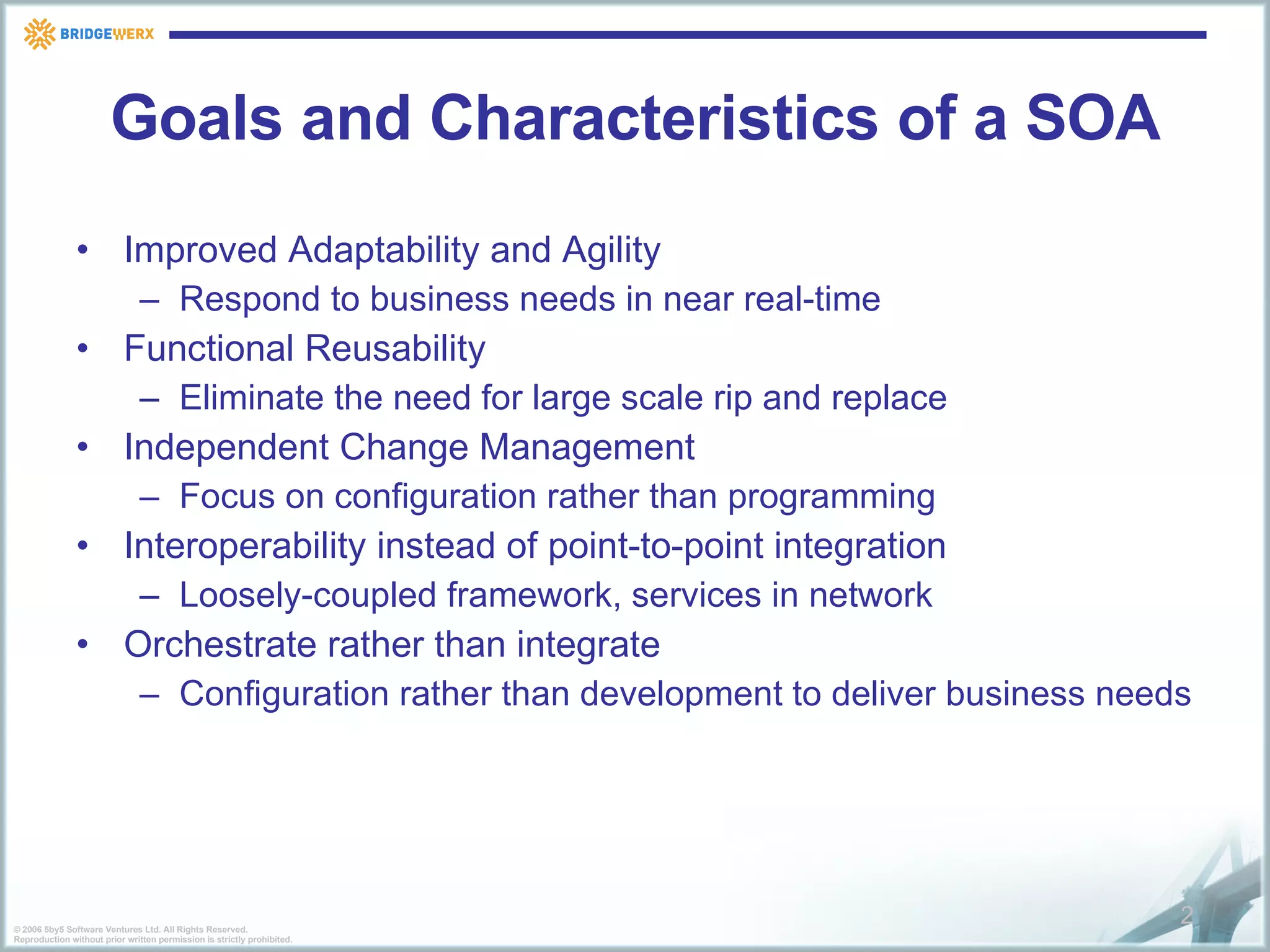 BRIDGEWERX

Goals and Characteristics of a SOA

• Improved Adaptability and Agility
– Respond to business needs in near real-time
• Functional Reusability
– Eliminate the need for large scale rip and replace
• Independent Change Management
– Focus on configuration rather than programming
• Interoperability instead of point-to-point integration
– Loosely-coupled framework, services in network
• Orchestrate rather than integrate
– Configuration rather than development to deliver business needs

© 2006 5by5 Software Ventures Ltd. All Rights Reserved.
Reproduction without prior written permission is strictly prohibited.

2